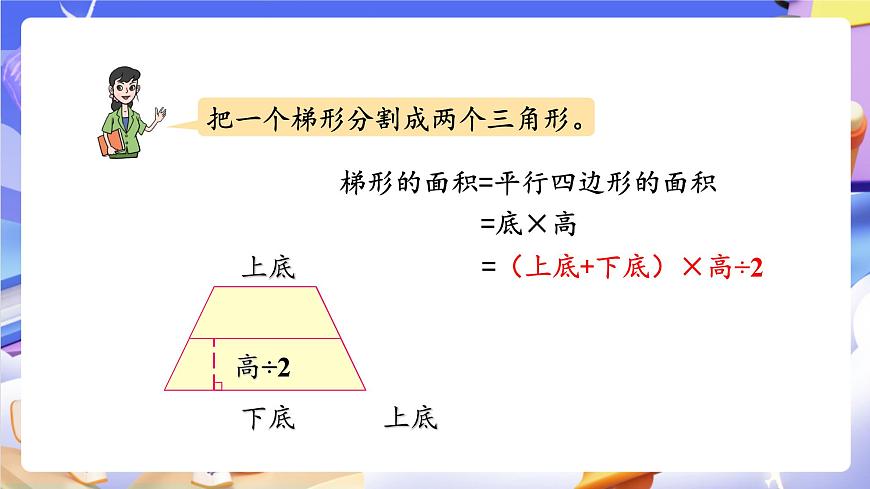 把一个梯形分割成两个三角形。

梯形的面积=平行四边形的面积

=底×高

=（上底+下底）×高÷2

上底

高÷2

下底　上底